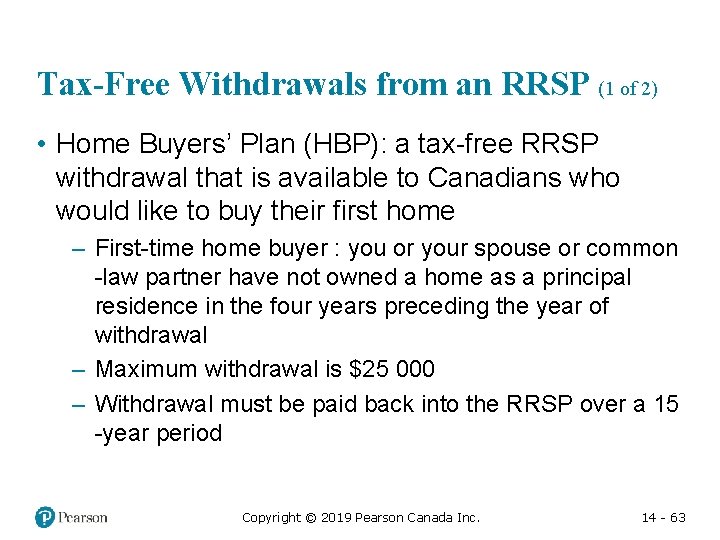 Tax-Free Withdrawals from an RRSP (1 of 2)

• Home Buyers' Plan (HBP): a tax-free RRSP withdrawal that is available to Canadians who would like to buy their first home

– First-time home buyer : you or your spouse or common -law partner have not owned a home as a principal residence in the four years preceding the year of withdrawal

– Maximum withdrawal is \$25 000

– Withdrawal must be paid back into the RRSP over a 15 -year period

Pearson

Copyright © 2019 Pearson Canada Inc.

14 - 63